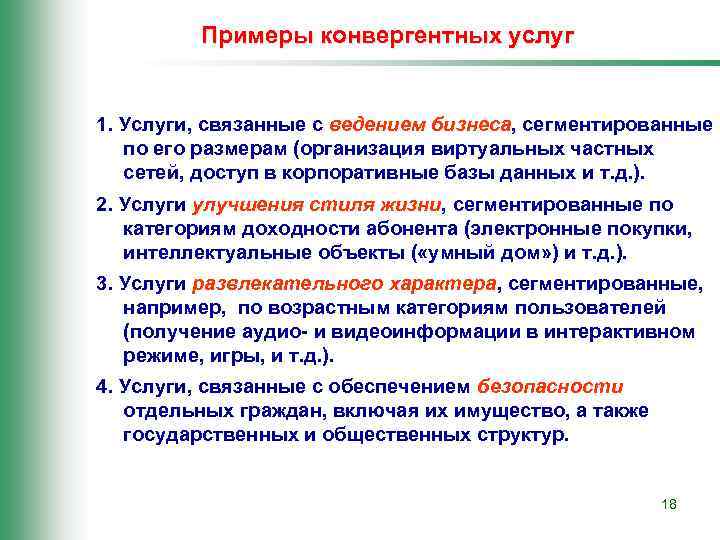 Примеры конвергентных услуг

1. Услуги, связанные с ведением бизнеса, сегментированные по его размерам (организация виртуальных частных сетей, доступ в корпоративные базы данных и т.д.).

2. Услуги улучшения стиля жизни, сегментированные по категориям доходности абонента (электронные покупки, интеллектуальные объекты («умный дом») и т.д.).

3. Услуги развлекательного характера, сегментированные, например, по возрастным категориям пользователей (получение аудио- и видеоинформации в интерактивном режиме, игры, и т.д.).

4. Услуги, связанные с обеспечением безопасности отдельных граждан, включая их имущество, а также государственных и общественных структур.

18